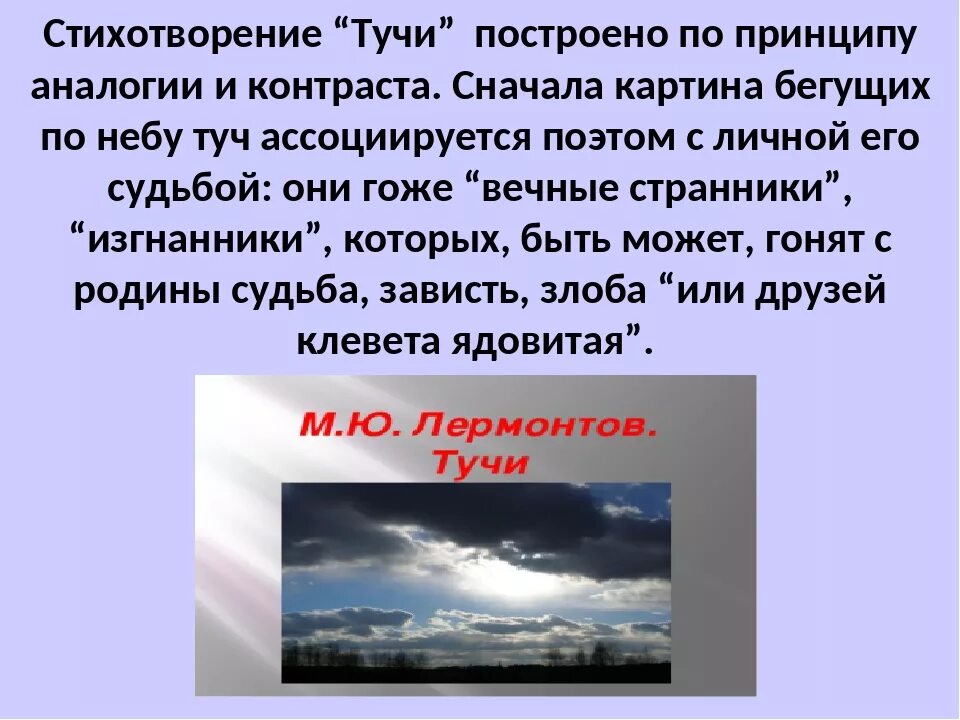 Стихотворение “Тучи” построено по принципу аналогии и контраста. Сначала картина бегущих по небу туч ассоциируется поэтом с личной его судьбой: они гоже “вечные странники”, “изгнанники”, которых, быть может, гонят с родины судьба, зависть, злоба “или друзей клевета ядовитая”.

М.Ю. Лермонтов. Тучи